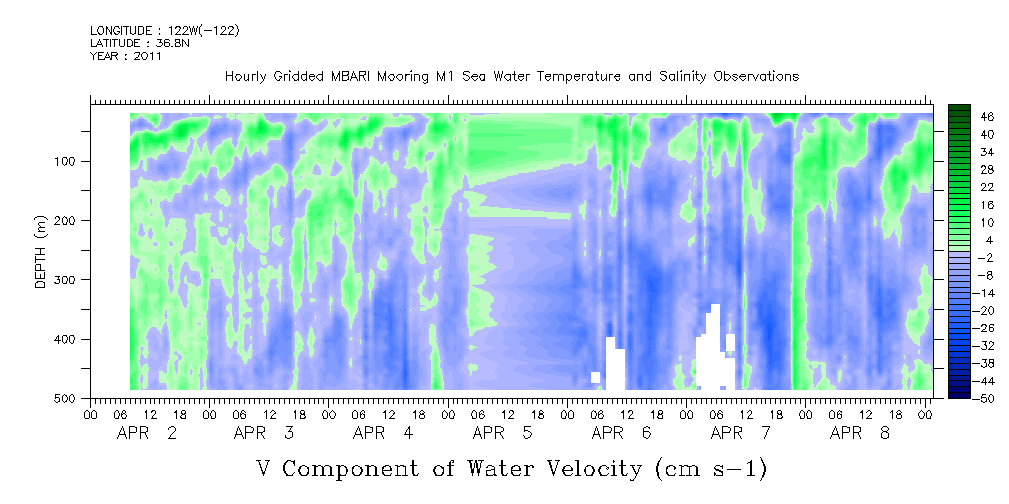 LONGITUDE : 122W(-122)
LATITUDE : 36.8N
YEAR : 2011

Hourly Gridded MBARI Mooring M1 Sea Water Temperature and Salinity Observations

DEPTH (m)

100
200
300
400
500

46
40
34
28
22
16
10
4
-2
-8
-14
-20
-26
-32
-38
-44
-50

00 06 12 18 00 06 12 18 00 06 12 18 00 06 12 18 00 06 12 18 00 06 12 18 00 06 12 18 00

APR 2 APR 3 APR 4 APR 5 APR 6 APR 7 APR 8

V Component of Water Velocity (cm s-1)